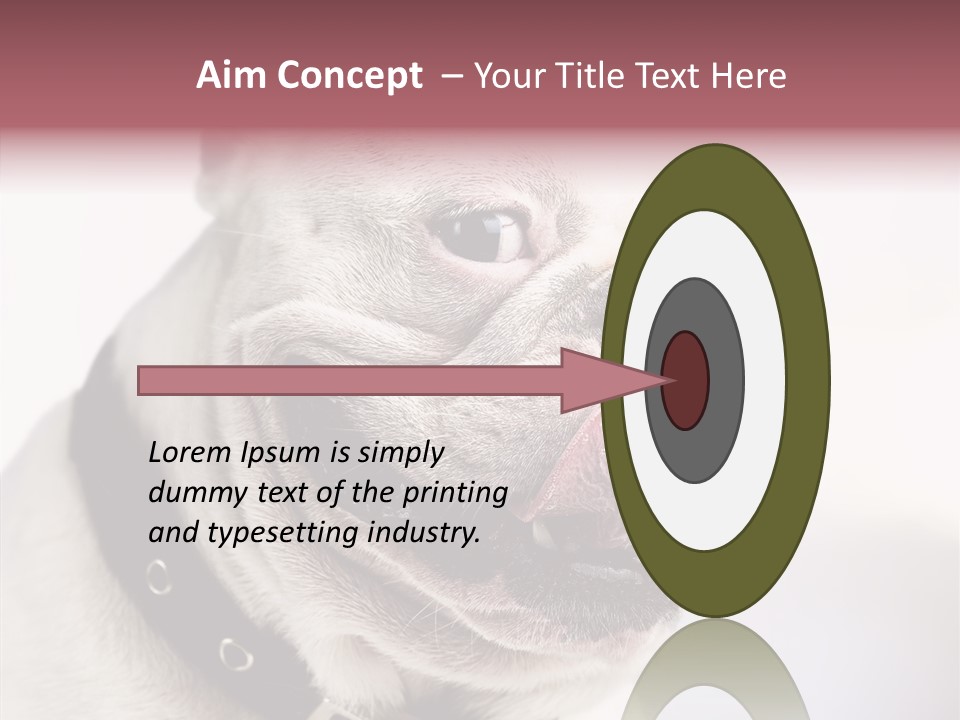 Aim Concept – Your Title Text Here

Lorem Ipsum is simply dummy text of the printing and typesetting industry.